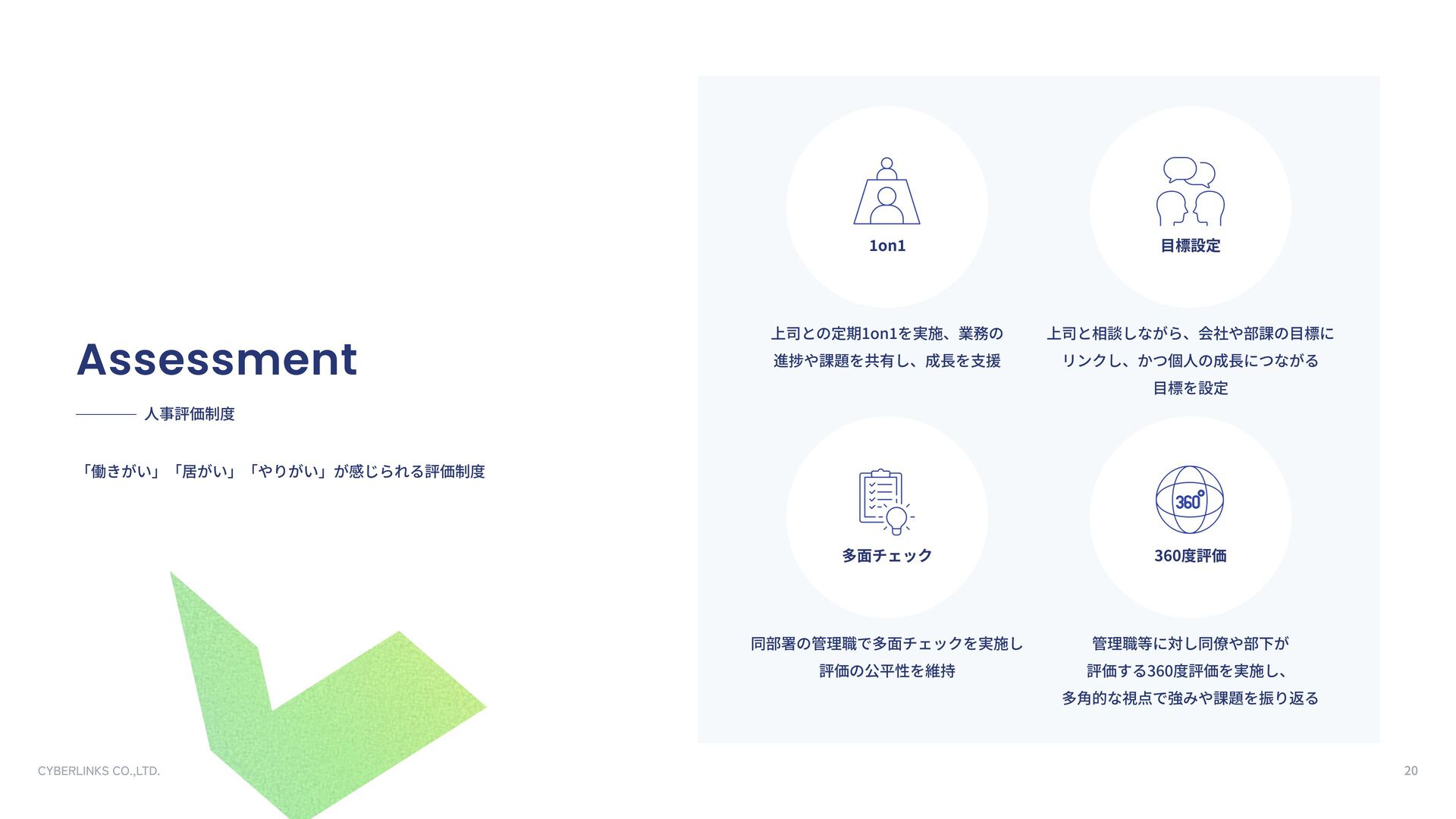 Assessment

人事評価制度

「働きがい」「居がい」「やりがい」が感じられる評価制度

1on1

上司との定期1on1を実施、業務の進捗や課題を共有し、成長を支援

目標設定

上司と相談しながら、会社や部課の目標にリンクし、かつ個人の成長につながる目標を設定

多面チェック

同部署の管理職で多面チェックを実施し評価の公平性を維持

360°

360度評価

管理職等に対し同僚や部下が評価する360度評価を実施し、多角的な視点で強みや課題を振り返る

CYBERLINKS CO.,LTD.

20